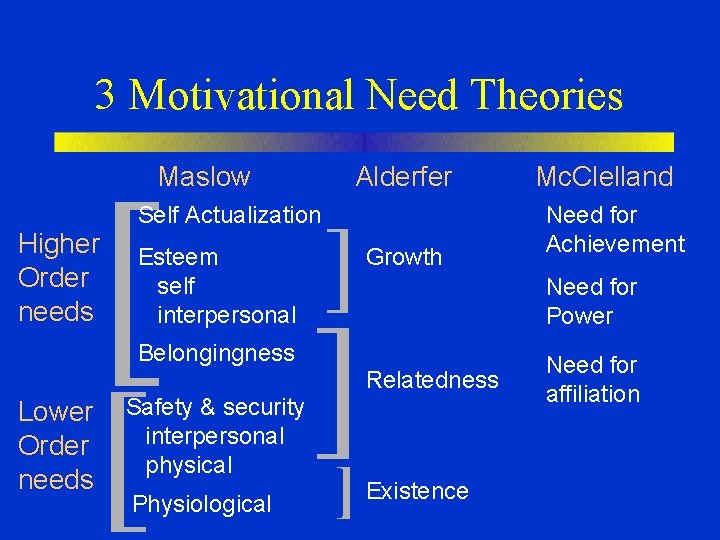 3 Motivational Need Theories

Maslow

Alderfer

McClelland

Higher Order needs

Self Actualization

Esteem
self
interpersonal

Belongingness

Lower Order needs

Safety & security
interpersonal
physical

Physiological

Growth

Relatedness

Existence

Need for Achievement

Need for Power

Need for affiliation